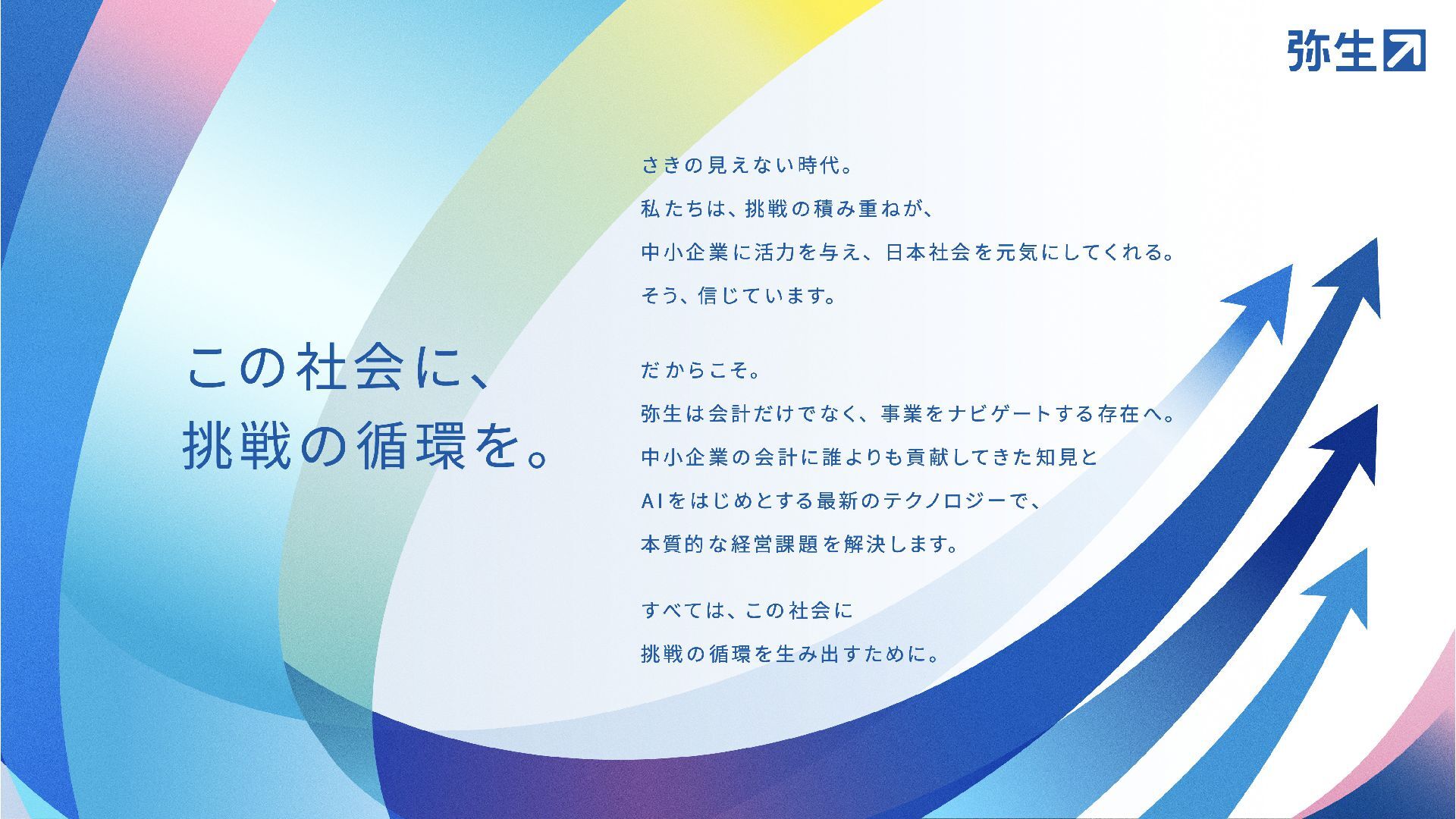 弥生

この社会に、
挑戦の循環を。

さきの見えない時代。
私たちは、挑戦の積み重ねが、
中小企業に活力を与え、日本社会を元気にしてくれる。
そう、信じています。

だからこそ。
弥生は会計だけでなく、事業をナビゲートする存在へ。
中小企業の会計に誰よりも貢献してきた知見と
AIをはじめとする最新のテクノロジーで、
本質的な経営課題を解決します。

すべては、この社会に
挑戦の循環を生み出すために。